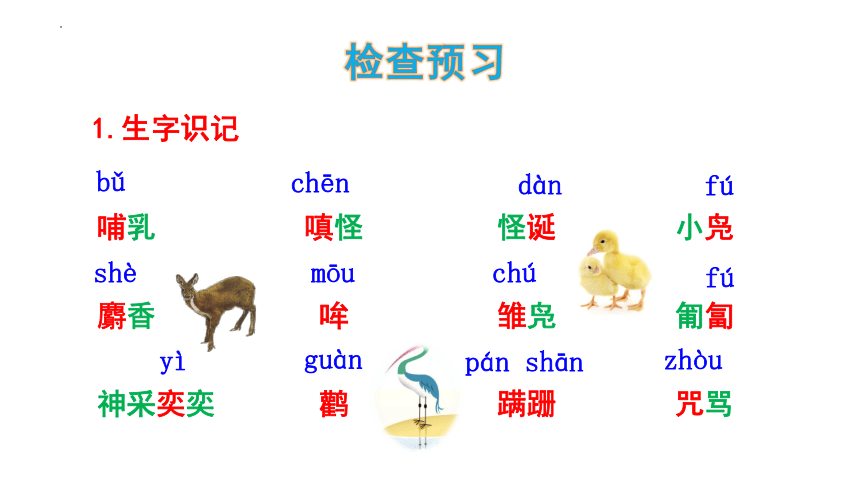 检查预习

1. 生字识记

bǔ
哺乳

chēn
嗔怪

dàn
怪诞

fú
小凫

shè
麝香

mōu
哞

chú
雏凫

fú
匍匐

yì
神采奕奕

guàn
鹳

pán shān
蹒跚

zhòu
咒骂